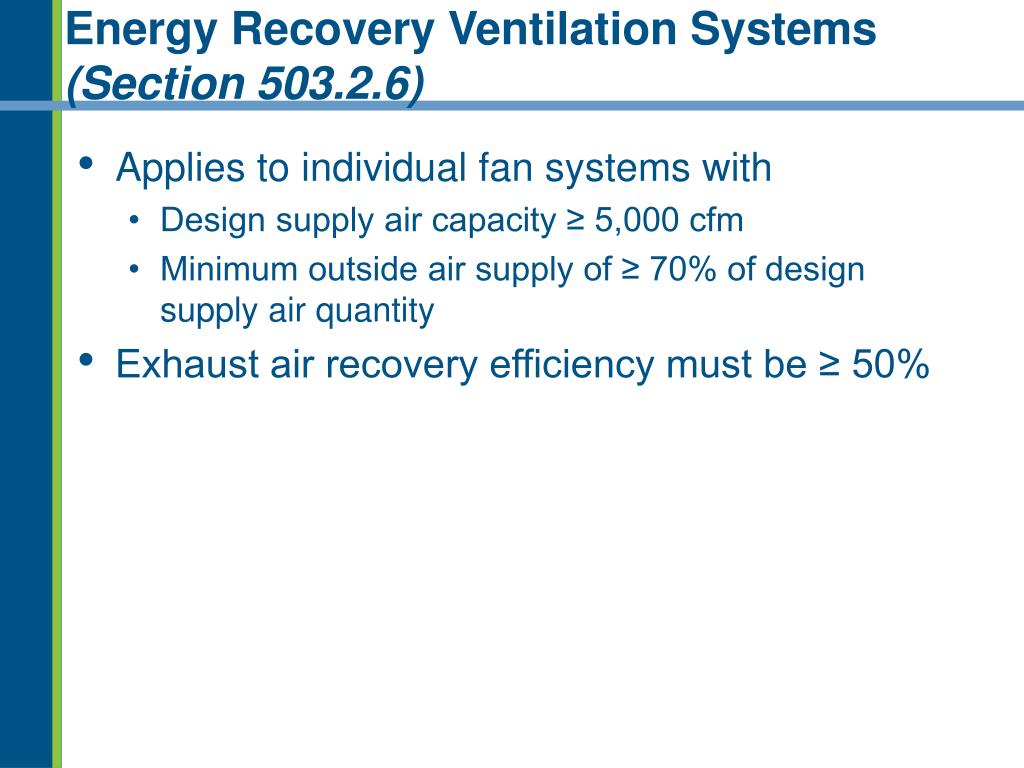 Energy Recovery Ventilation Systems
(Section 503.2.6)

• Applies to individual fan systems with
  • Design supply air capacity ≥ 5,000 cfm
  • Minimum outside air supply of ≥ 70% of design supply air quantity
• Exhaust air recovery efficiency must be ≥ 50%